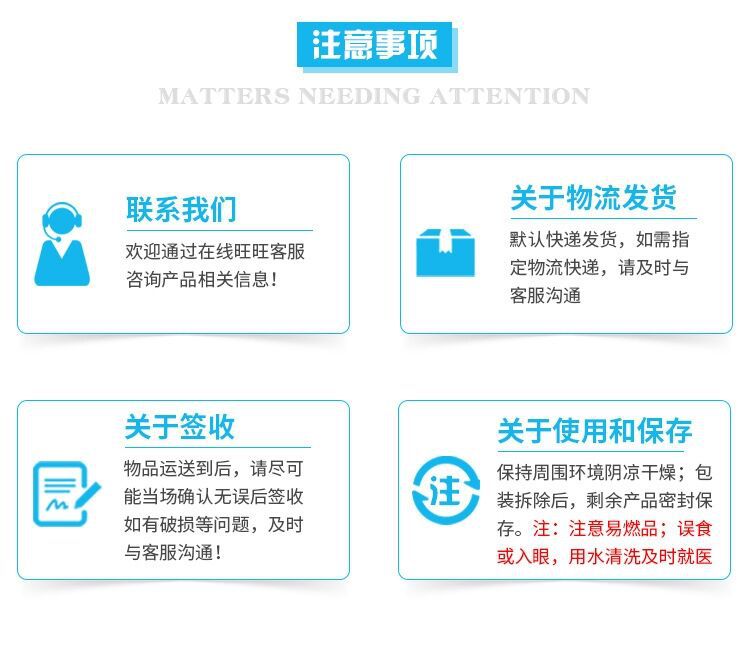 注意事项

MATTERS NEEDING ATTENTION

联系我们

欢迎通过在线旺旺客服咨询产品相关信息！

关于物流发货

默认快递发货，如需指定物流快递，请及时与客服沟通

关于签收

物品运送到后，请尽可能当场确认无误后签收如有破损等问题，及时与客服沟通！

关于使用和保存

注

保持周围环境阴凉干燥；包装拆除后，剩余产品密封保存。注：注意易燃品；误食或入眼，用水清洗及时就医